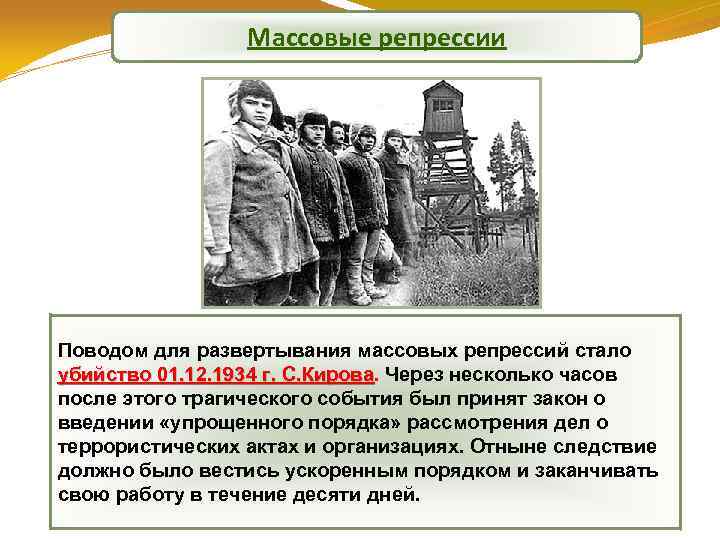 Массовые репрессии

Поводом для развертывания массовых репрессий стало убийство 01.12.1934 г. С.Кирова. Через несколько часов после этого трагического события был принят закон о введении «упрощенного порядка» рассмотрения дел о террористических актах и организациях. Отныне следствие должно было вестись ускоренным порядком и заканчивать свою работу в течение десяти дней.